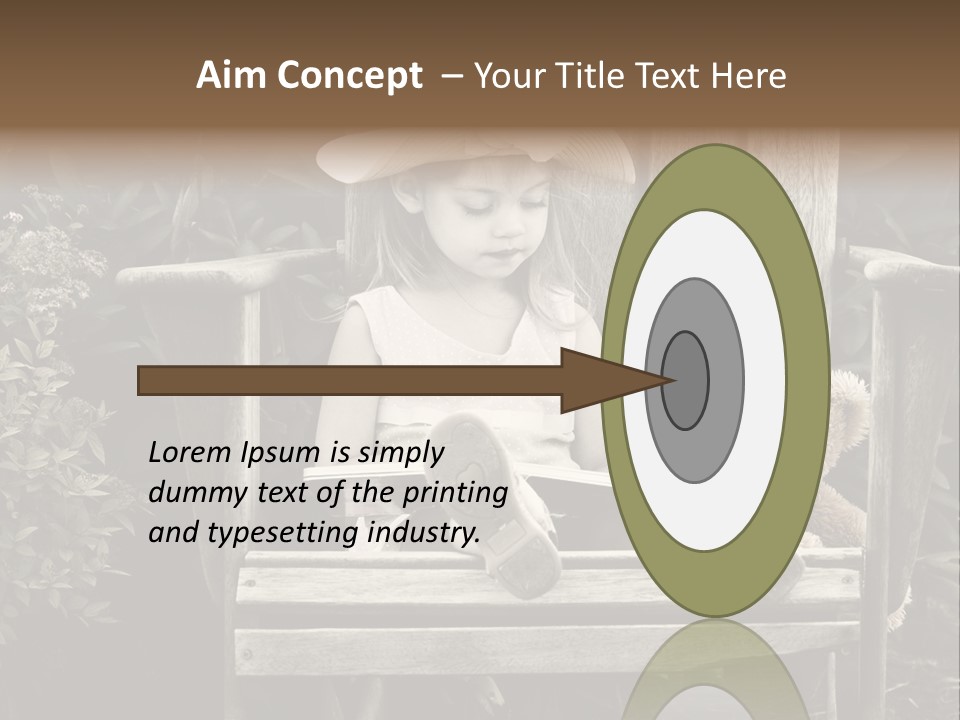 Aim Concept – Your Title Text Here

Lorem Ipsum is simply dummy text of the printing and typesetting industry.